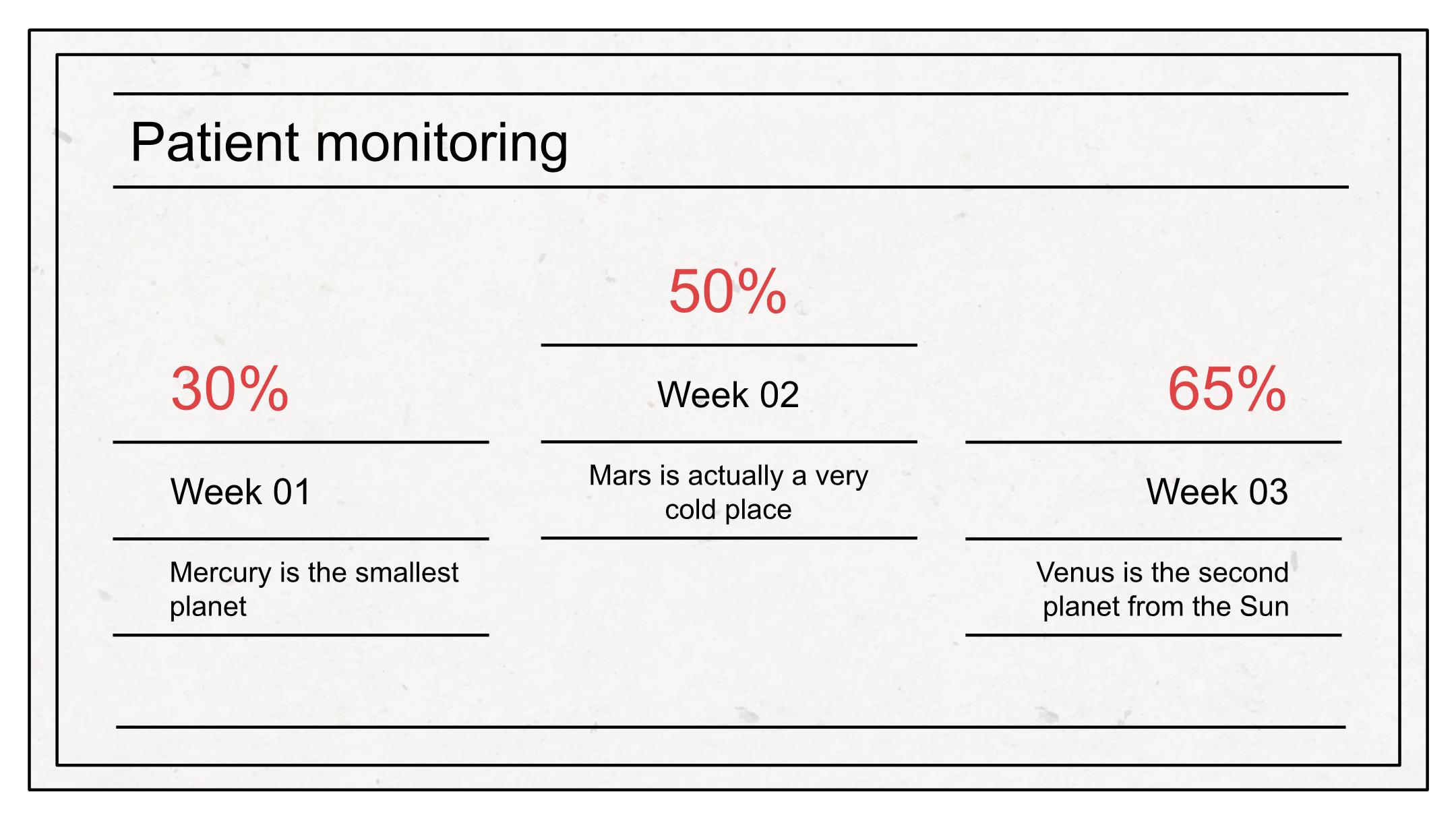 Patient monitoring

30%

Week 01

Mercury is the smallest planet

50%

Week 02

Mars is actually a very cold place

65%

Week 03

Venus is the second planet from the Sun